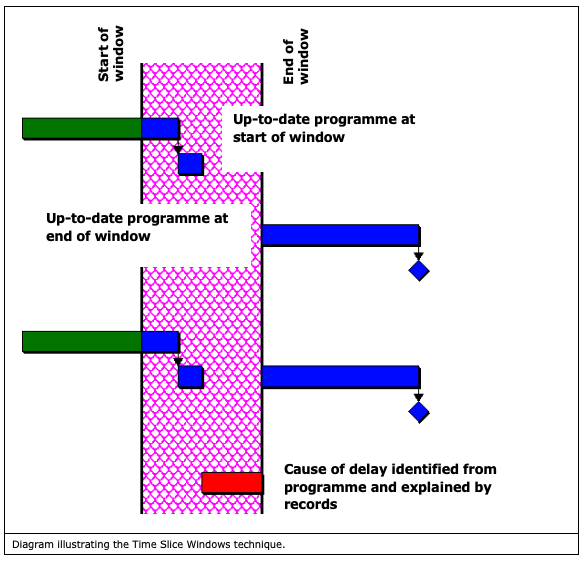 Start of window

End of window

Up-to-date programme at start of window

Up-to-date programme at end of window

Cause of delay identified from programme and explained by records

Diagram illustrating the Time Slice Windows technique.